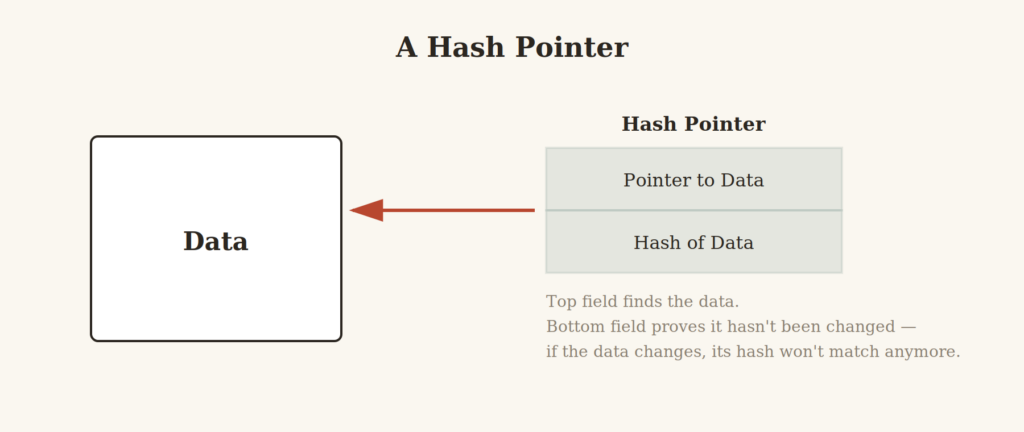 A Hash Pointer

Data

Hash Pointer

Pointer to Data

Hash of Data

Top field finds the data.
Bottom field proves it hasn't been changed —
if the data changes, its hash won't match anymore.